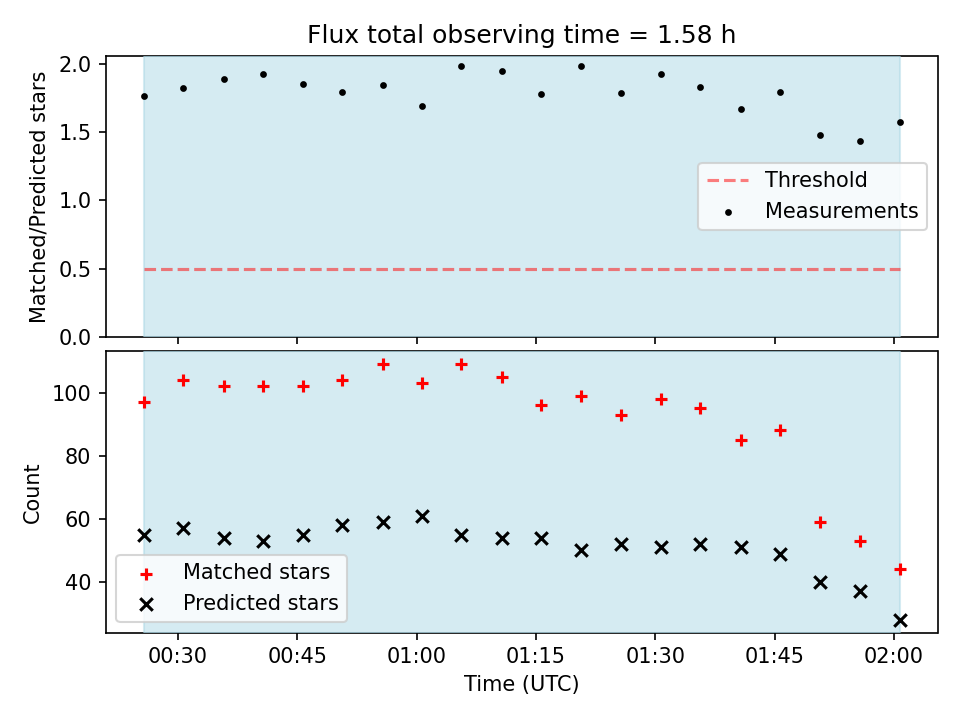 Flux total observing time = 1.58 h

Matched/Predicted stars

2.0
1.5
1.0
0.5
0.0

Threshold
Measurements

Count

100
80
60
40

Matched stars
Predicted stars

00:30
00:45
01:00
01:15
01:30
01:45
02:00

Time (UTC)